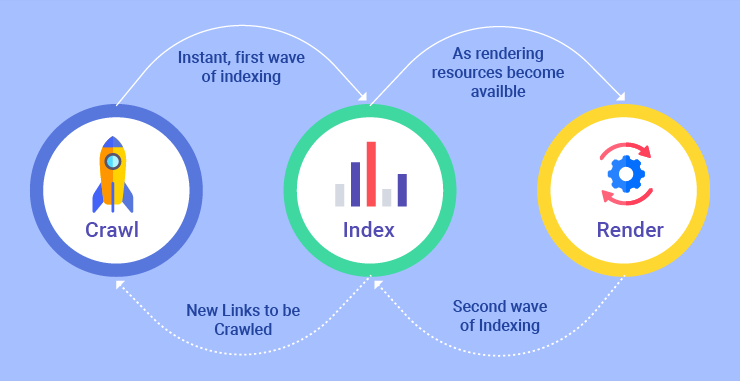 Instant, first wave of indexing

As rendering resources become availble

Crawl

Index

Render

New Links to be Crawled

Second wave of Indexing